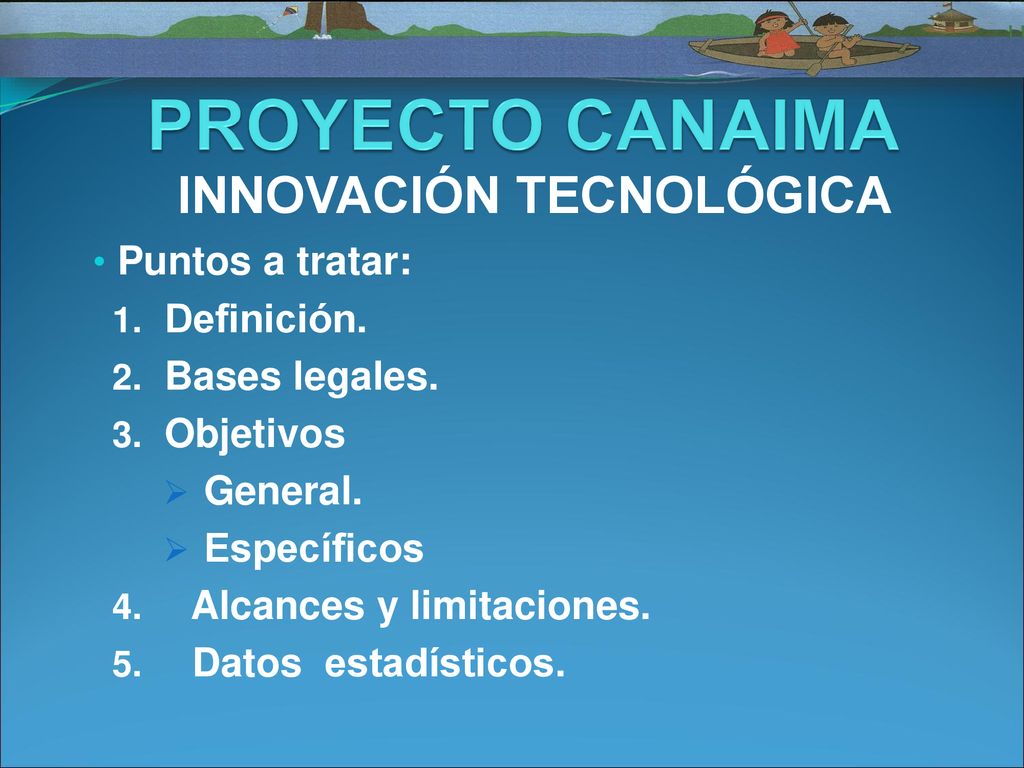 PROYECTO CANAIMA
INNOVACIÓN TECNOLÓGICA

• Puntos a tratar:
1. Definición.
2. Bases legales.
3. Objetivos
   ➢ General.
   ➢ Específicos
4. Alcances y limitaciones.
5. Datos estadísticos.